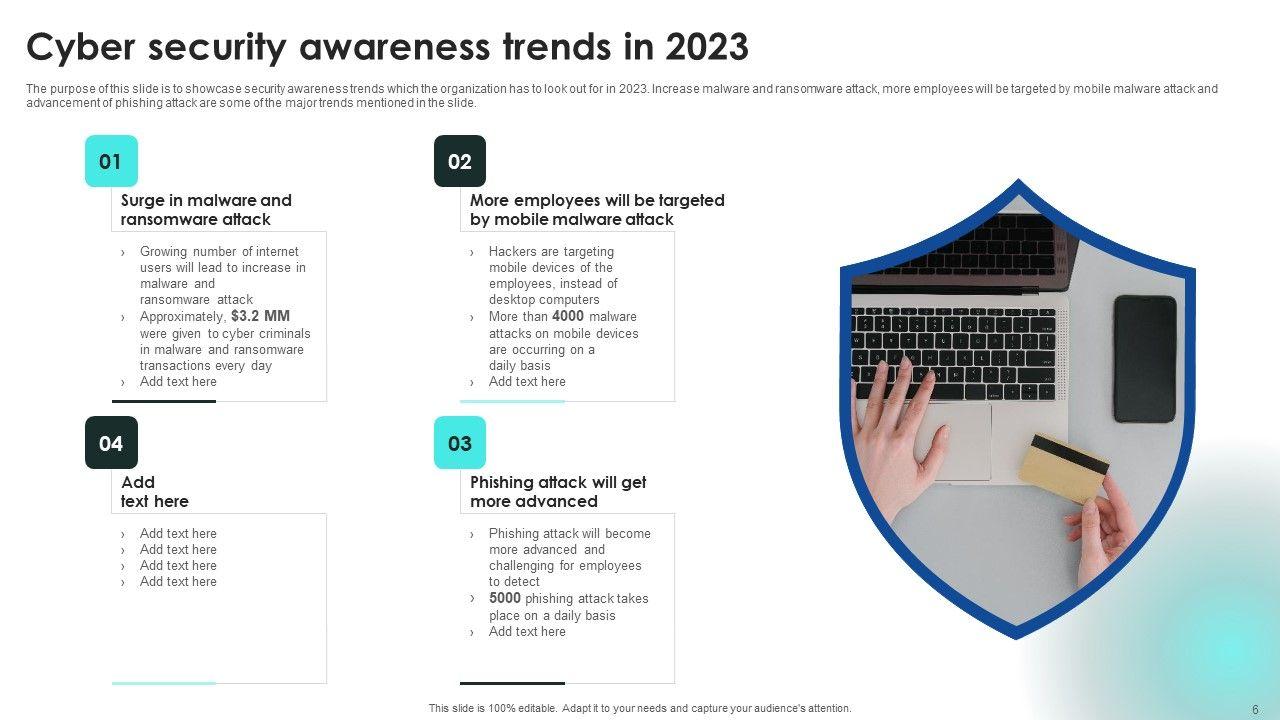 Cyber security awareness trends in 2023

The purpose of this slide is to showcase security awareness trends which the organization has to look out for in 2023. Increase malware and ransomware attack, more employees will be targeted by mobile malware attack and advancement of phishing attack are some of the major trends mentioned in the slide.

01

Surge in malware and ransomware attack

› Growing number of internet users will lead to increase in malware and ransomware attack
› Approximately, $3.2 MM were given to cyber criminals in malware and ransomware transactions every day
› Add text here

02

More employees will be targeted by mobile malware attack

› Hackers are targeting mobile devices of the employees, instead of desktop computers
› More than 4000 malware attacks on mobile devices are occurring on a daily basis
› Add text here

04

Add text here

› Add text here
› Add text here
› Add text here
› Add text here

03

Phishing attack will get more advanced

› Phishing attack will become more advanced and challenging for employees to detect
› 5000 phishing attack takes place on a daily basis
› Add text here

This slide is 100% editable. Adapt it to your needs and capture your audience's attention.

6